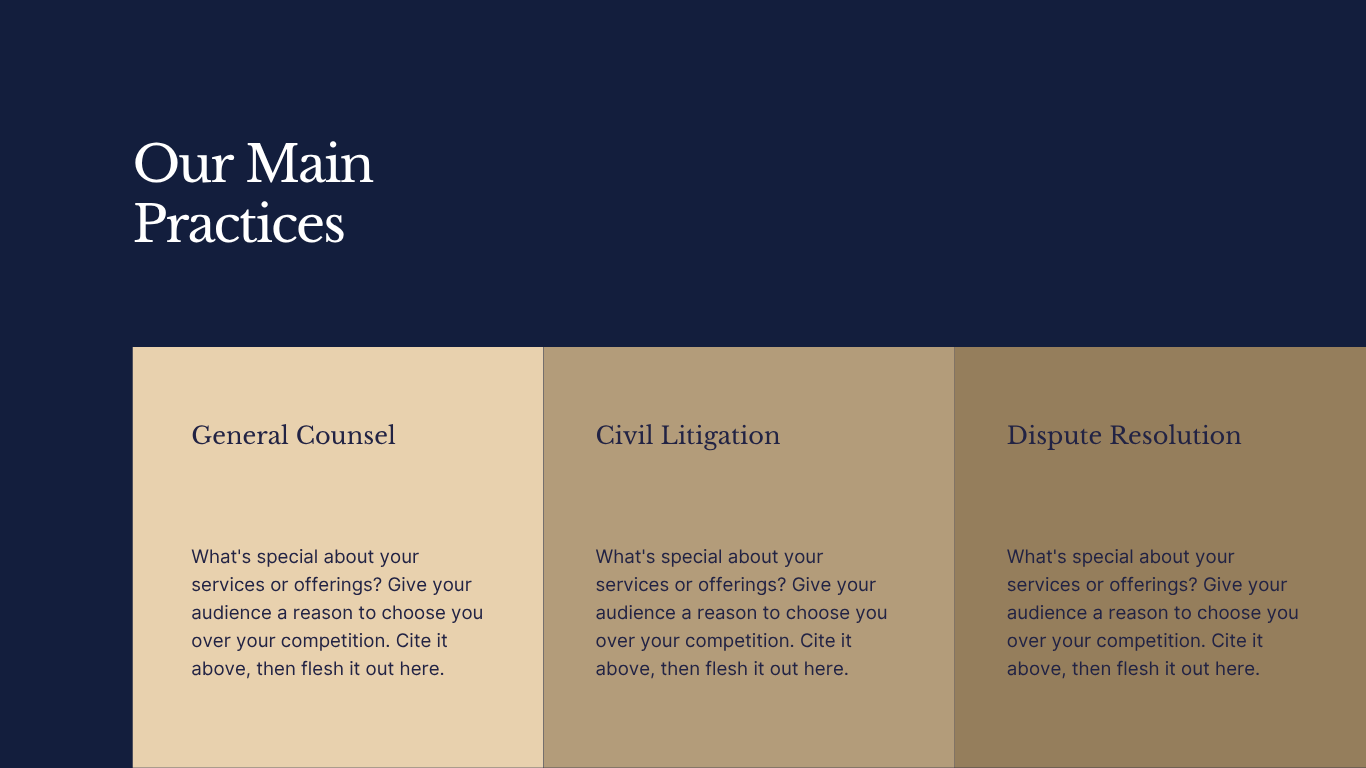 Our Main Practices

General Counsel

What's special about your services or offerings? Give your audience a reason to choose you over your competition. Cite it above, then flesh it out here.

Civil Litigation

What's special about your services or offerings? Give your audience a reason to choose you over your competition. Cite it above, then flesh it out here.

Dispute Resolution

What's special about your services or offerings? Give your audience a reason to choose you over your competition. Cite it above, then flesh it out here.